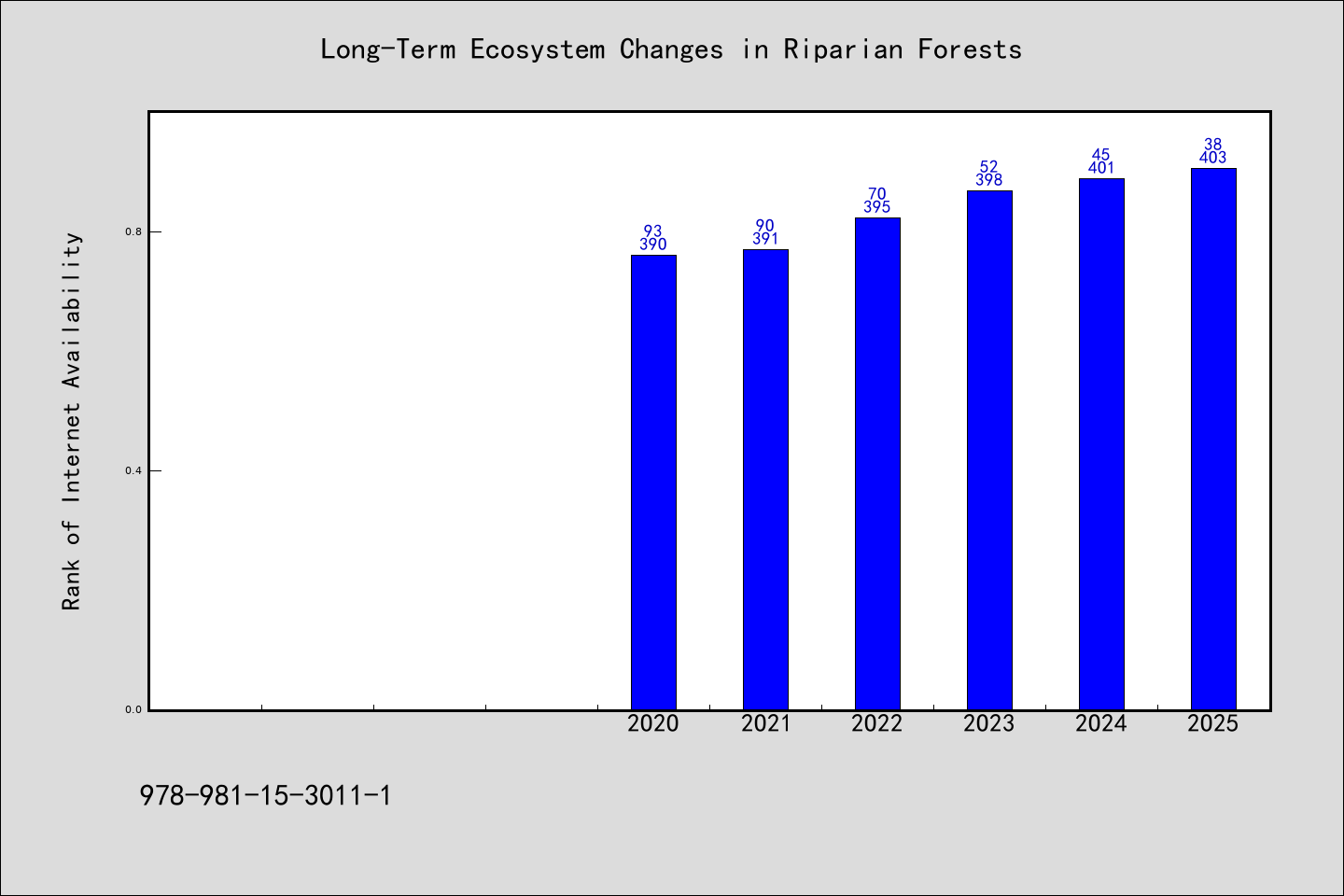 Long-Term Ecosystem Changes in Riparian Forests

Rank of Internet Availability

0.8
0.4
0.0

93
390
90
391
70
395
52
398
45
401
38
403

2020
2021
2022
2023
2024
2025

978-981-15-3011-1